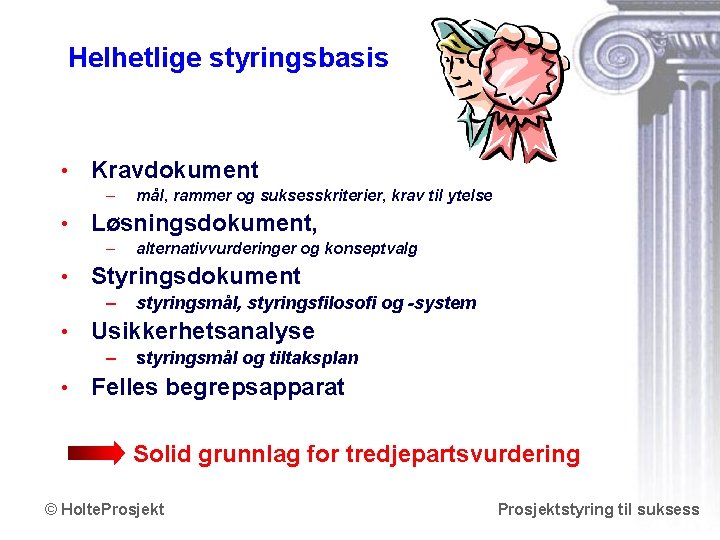 Helhetlige styringsbasis

• Kravdokument
– mål, rammer og suksesskriterier, krav til ytelse
• Løsningsdokument,
– alternativvurderinger og konseptvalg
• Styringsdokument
– styringsmål, styringsfilosofi og -system
• Usikkerhetsanalyse
– styringsmål og tiltaksplan
• Felles begrepsapparat

Solid grunnlag for tredjepartsvurdering

© HolteProsjekt

Prosjektstyring til suksess